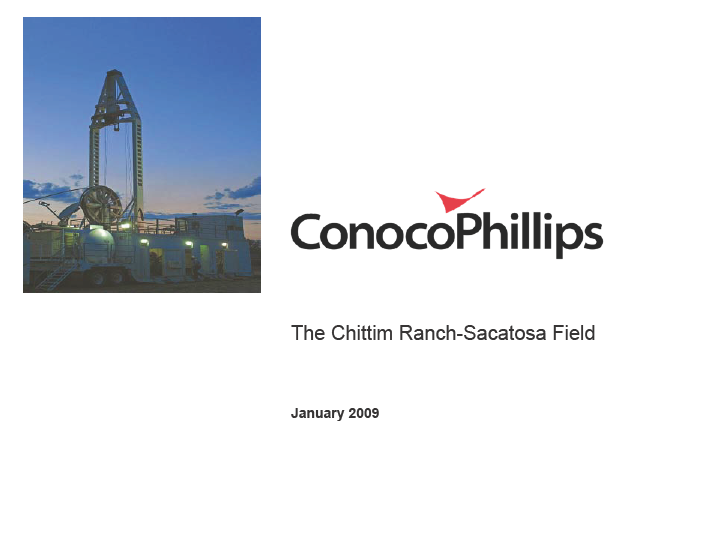 ConocoPhillips

The Chittim Ranch-Sacatosa Field

January 2009